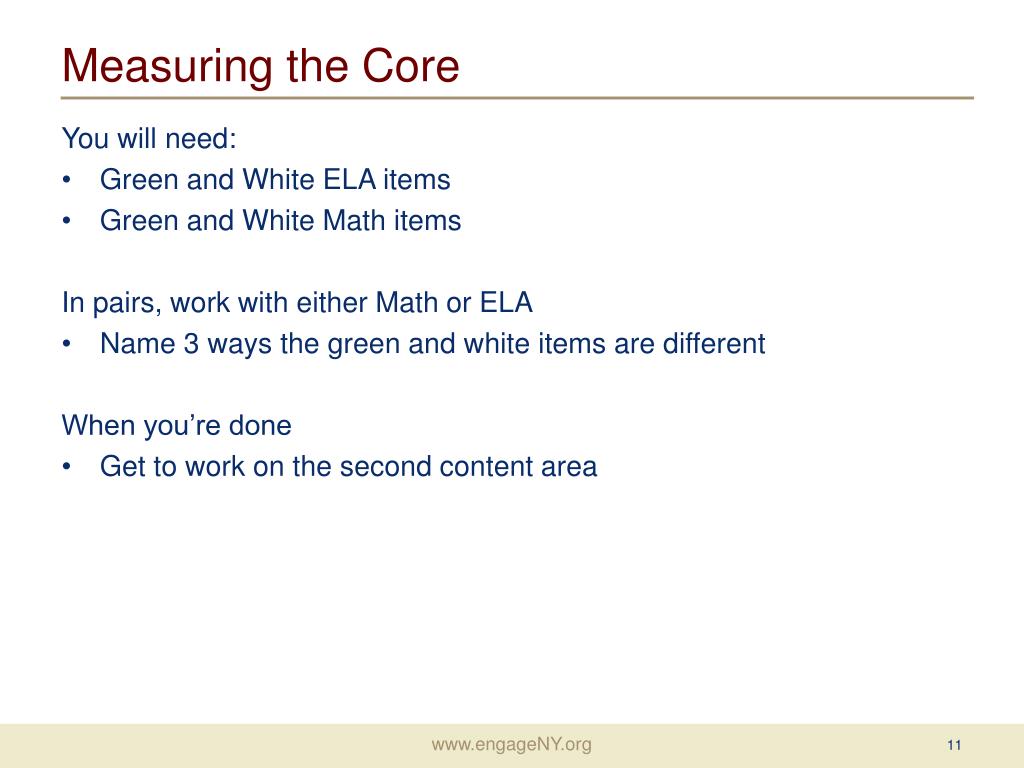 Measuring the Core

You will need:
• Green and White ELA items
• Green and White Math items

In pairs, work with either Math or ELA
• Name 3 ways the green and white items are different

When you're done
• Get to work on the second content area

www.engageNY.org

11